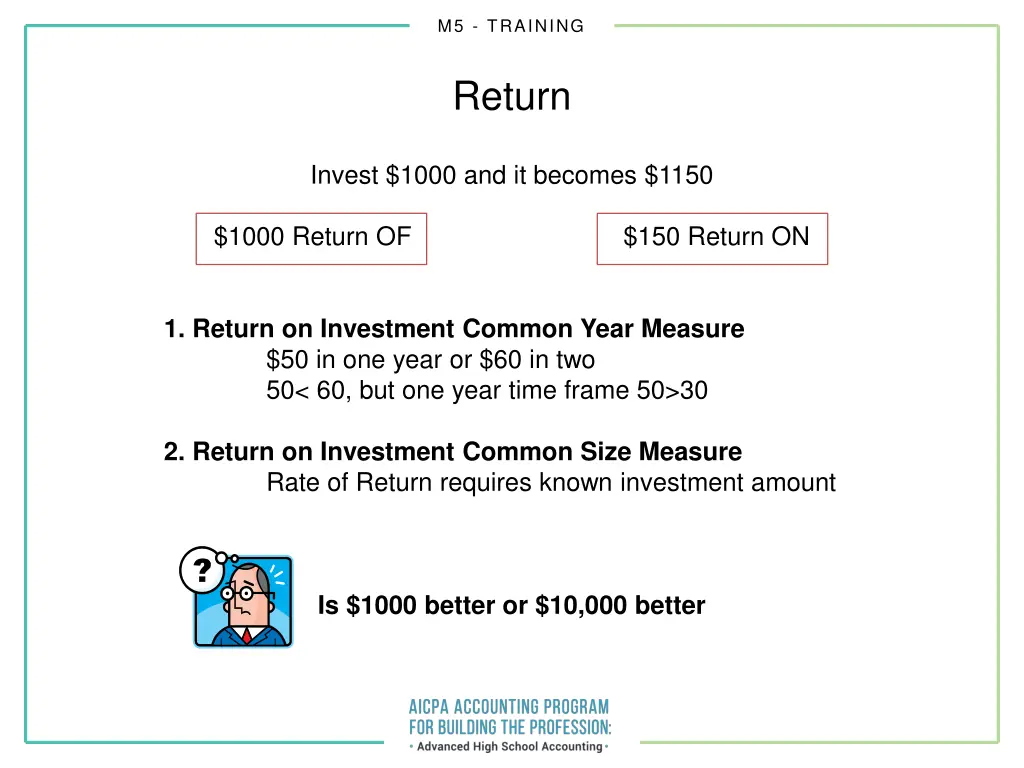 M5 - TRAINING

Return

Invest \$1000 and it becomes \$1150

\$1000 Return OF

\$150 Return ON

**1. Return on Investment Common Year Measure**
\$50 in one year or \$60 in two
50< 60, but one year time frame 50>30

**2. Return on Investment Common Size Measure**
Rate of Return requires known investment amount

?

**Is \$1000 better or \$10,000 better**

AICPA ACCOUNTING PROGRAM FOR BUILDING THE PROFESSION:
• Advanced High School Accounting •